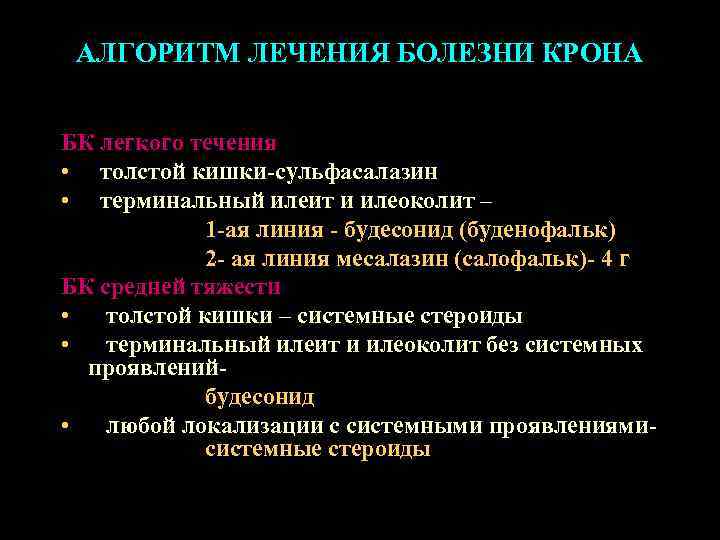 АЛГОРИТМ ЛЕЧЕНИЯ БОЛЕЗНИ КРОНА

БК легкого течения
• толстой кишки-сульфасалазин
• терминальный илеит и илеоколит –
1-ая линия - будесонид (буденофальк)
2- ая линия месалазин (салофальк)- 4 г
БК средней тяжести
• толстой кишки – системные стероиды
• терминальный илеит и илеоколит без системных проявлений-
будесонид
• любой локализации с системными проявлениями-
системные стероиды